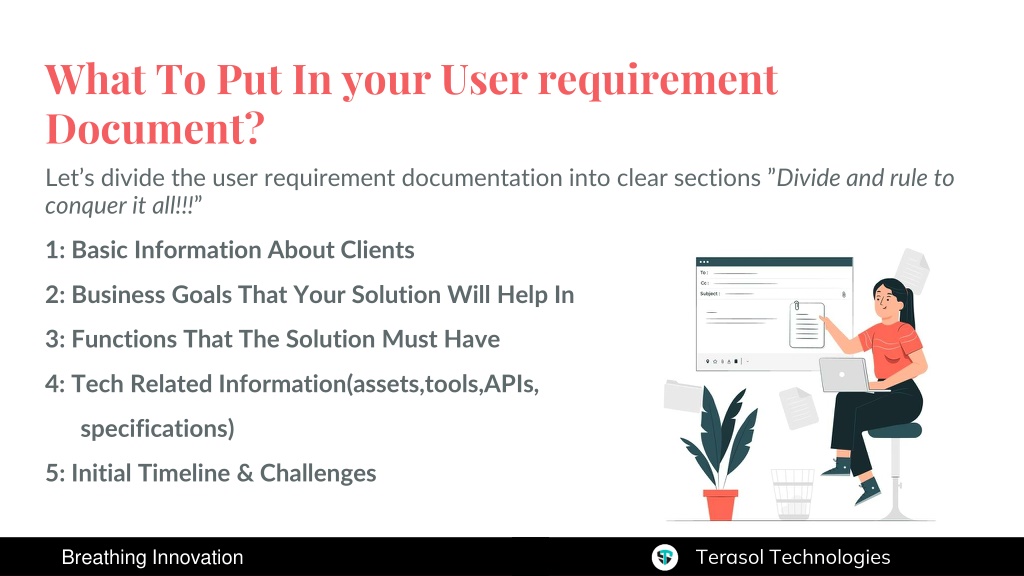 What To Put In your User requirement Document?

Let’s divide the user requirement documentation into clear sections ”Divide and rule to conquer it all!!!”

1: Basic Information About Clients

2: Business Goals That Your Solution Will Help In

3: Functions That The Solution Must Have

4: Tech Related Information(assets,tools,APIs, specifications)

5: Initial Timeline & Challenges

To :
Cc :
Subject :

Breathing Innovation

Terasol Technologies